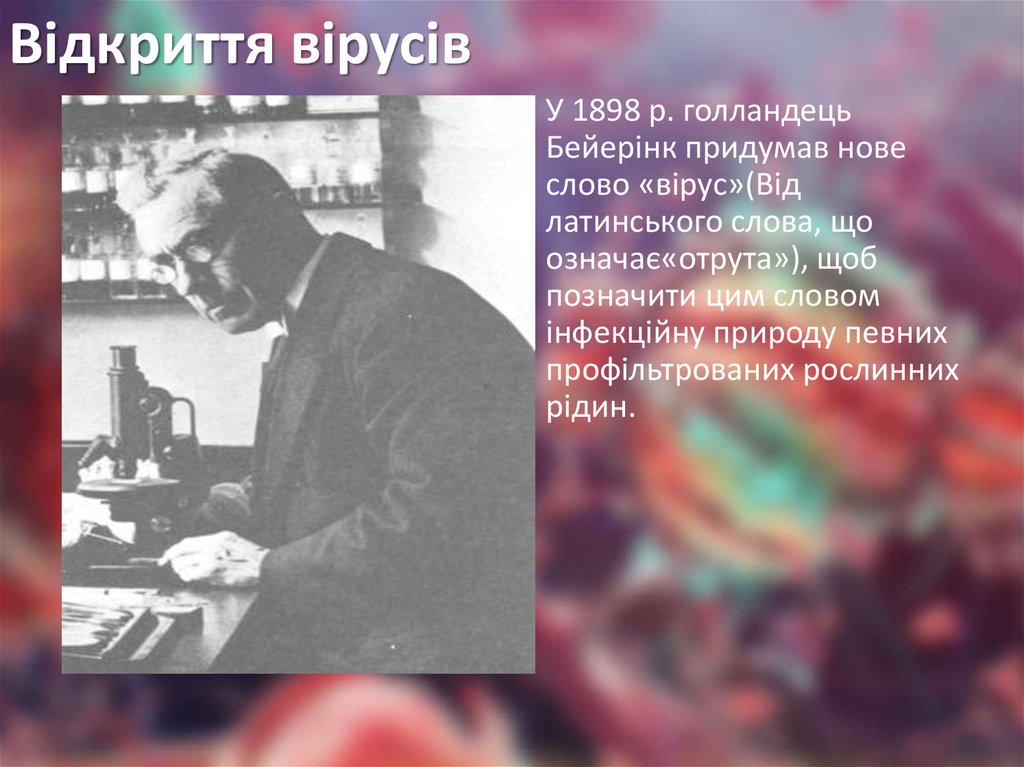 Відкриття вірусів

У 1898 р. голландець Бейерінк придумав нове слово «вірус»(Від латинського слова, що означає«отрута»), щоб позначити цим словом інфекційну природу певних профільтрованих рослинних рідин.